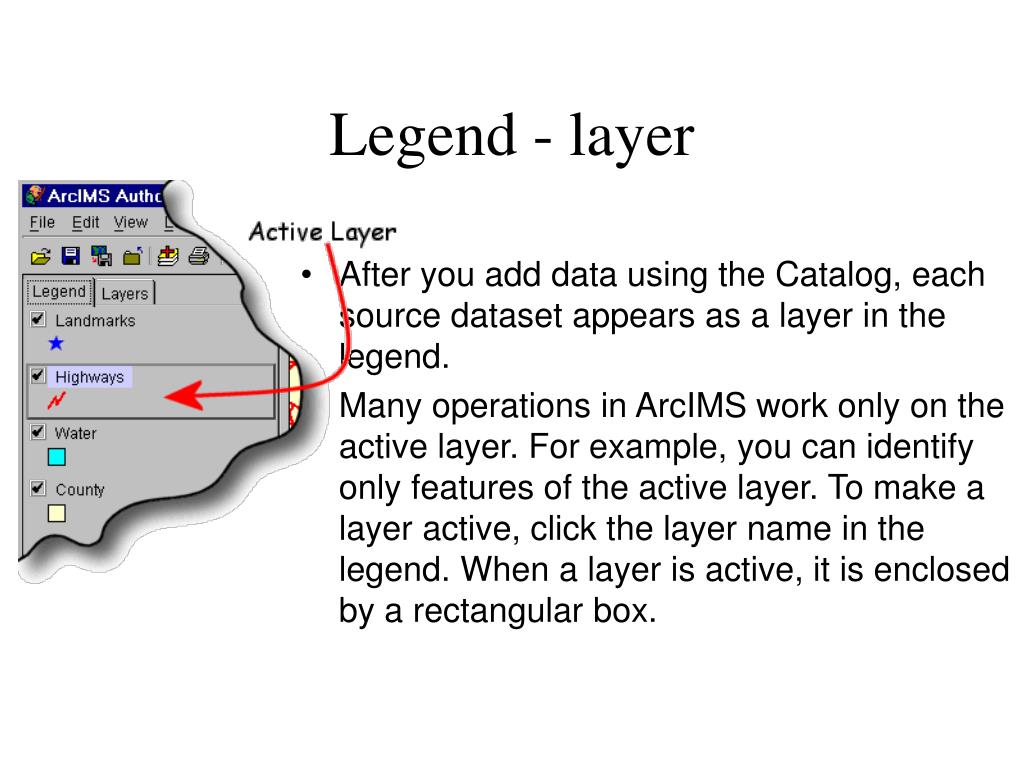 Legend - layer

ArcIMS Autho

File Edit View

Legend Layers

Landmarks

Highways

Water

County

Active Layer

• After you add data using the Catalog, each source dataset appears as a layer in the legend.

Many operations in ArcIMS work only on the active layer. For example, you can identify only features of the active layer. To make a layer active, click the layer name in the legend. When a layer is active, it is enclosed by a rectangular box.